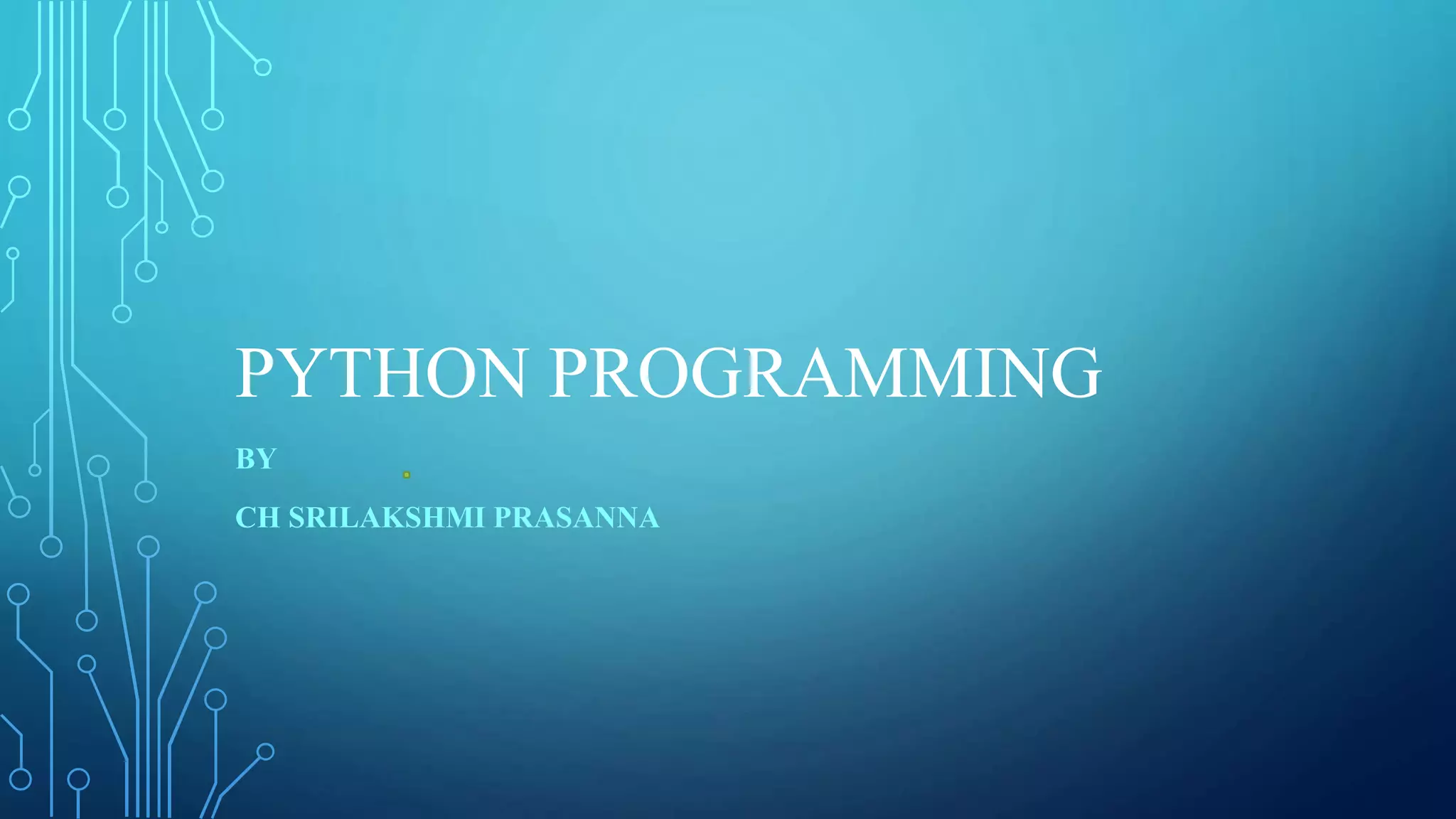 PYTHON PROGRAMMING

BY

CH SRILAKSHMI PRASANNA